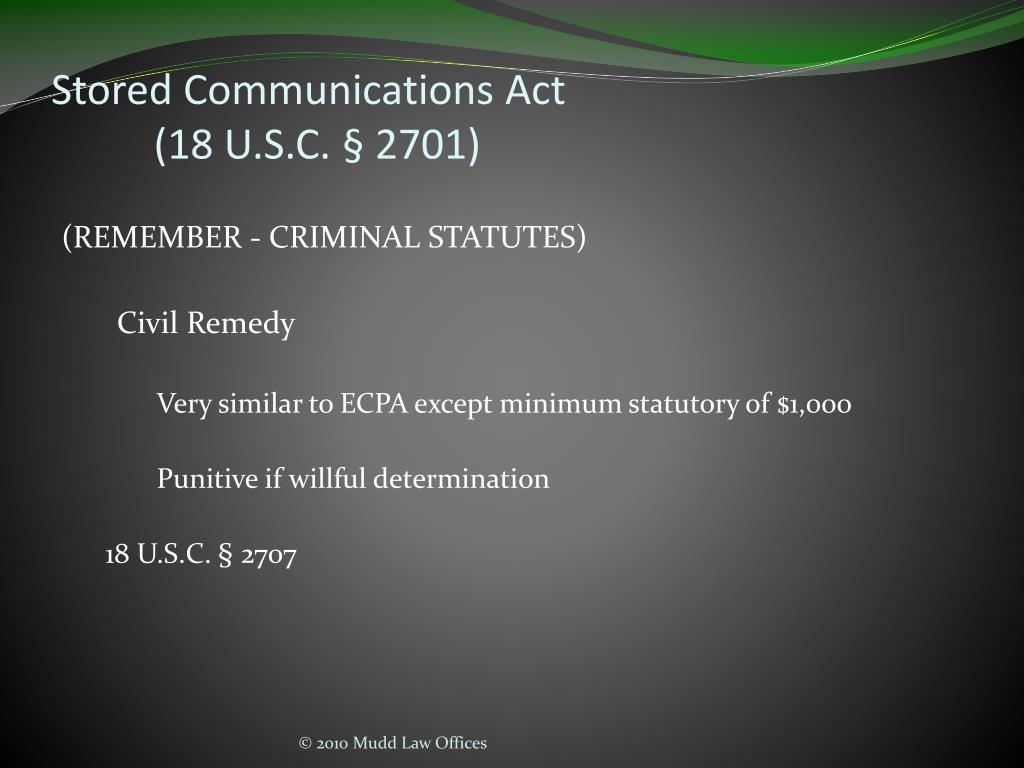 Stored Communications Act
(18 U.S.C. § 2701)

(REMEMBER - CRIMINAL STATUTES)

Civil Remedy

Very similar to ECPA except minimum statutory of \$1,000

Punitive if willful determination

18 U.S.C. § 2707

© 2010 Mudd Law Offices